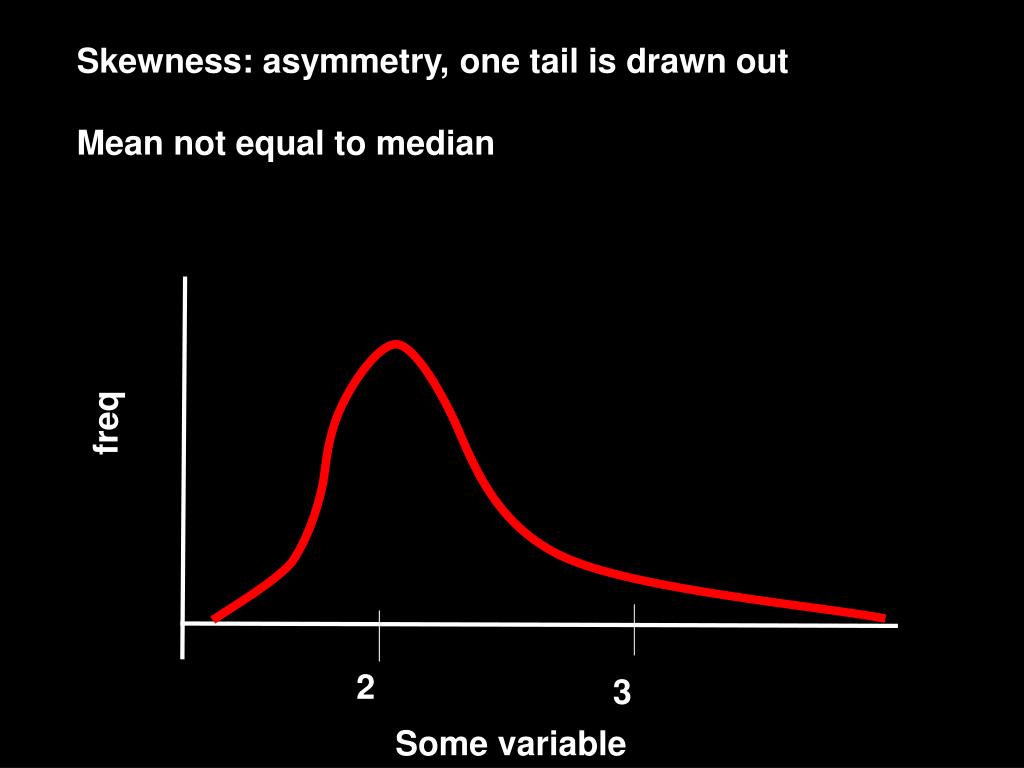 Skewness: asymmetry, one tail is drawn out

Mean not equal to median

freq

2

3

Some variable